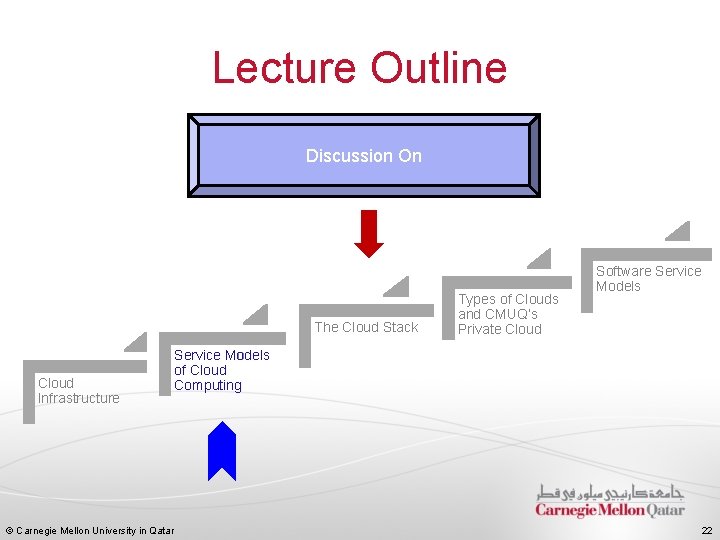 Lecture Outline

Discussion On

Cloud Infrastructure

Service Models of Cloud Computing

The Cloud Stack

Types of Clouds and CMUQ's Private Cloud

Software Service Models

جامعة كارنيجي ميلون في قطر
Carnegie Mellon Qatar

© Carnegie Mellon University in Qatar

22